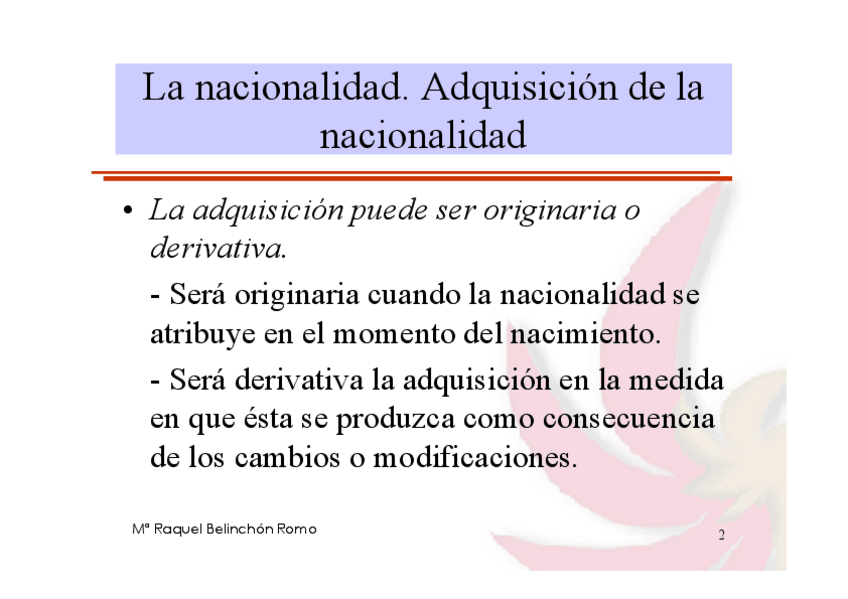 La nacionalidad. Adquisición de la nacionalidad

• La adquisición puede ser originaria o derivativa.

- Será originaria cuando la nacionalidad se atribuye en el momento del nacimiento.

- Será derivativa la adquisición en la medida en que ésta se produzca como consecuencia de los cambios o modificaciones.

Mª Raquel Belinchón Romo

2